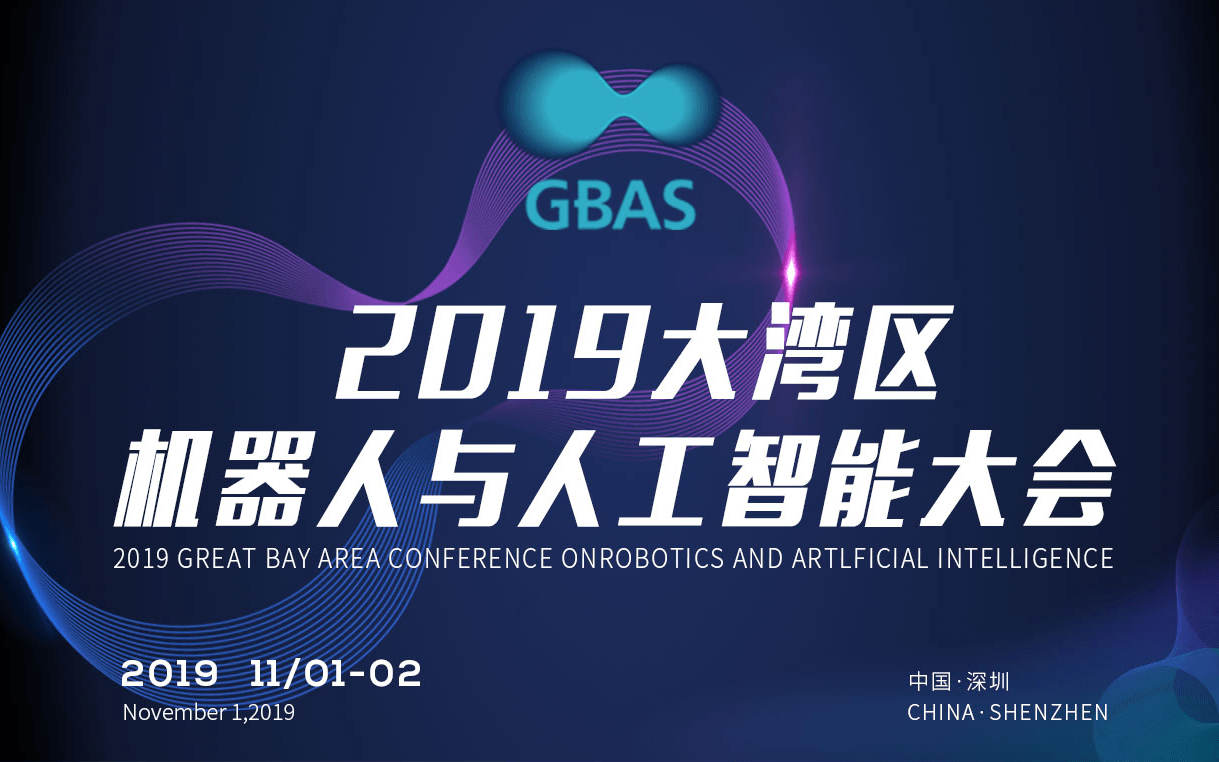 GBAS

2019大湾区
机器人与人工智能大会
2019 GREAT BAY AREA CONFERENCE ONROBOTICS AND ARTLFICIAL INTELLIGENCE

2019 11/01-02
November 1,2019

中国·深圳
CHINA·SHENZHEN